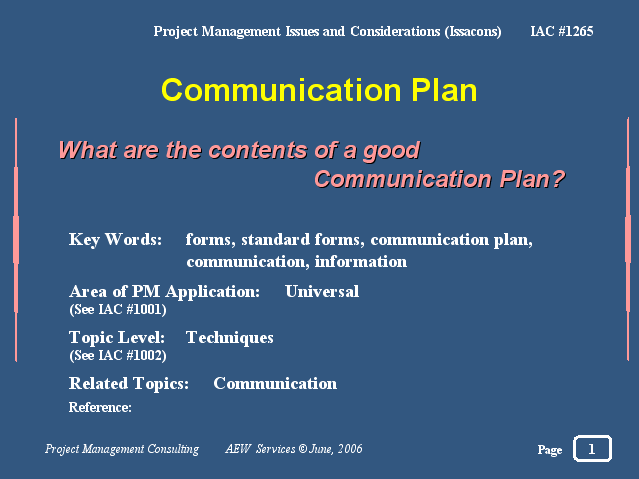 Project Management Issues and Considerations (Issacons) IAC #1265

Communication Plan

What are the contents of a good Communication Plan?

Key Words: forms, standard forms, communication plan, communication, information

Area of PM Application: Universal
(See IAC #1001)

Topic Level: Techniques
(See IAC #1002)

Related Topics: Communication

Reference:

Project Management Consulting AEW Services © June, 2006

Page 1